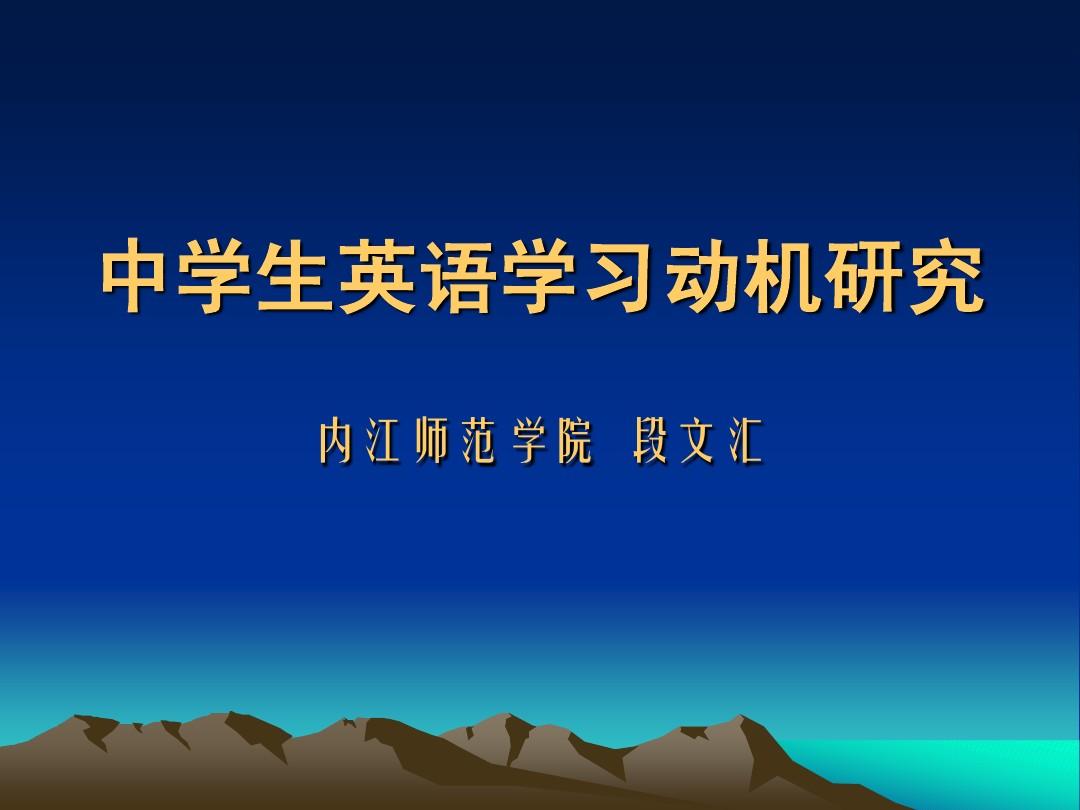 中学生英语学习动机研究

内江师范学院 段文汇